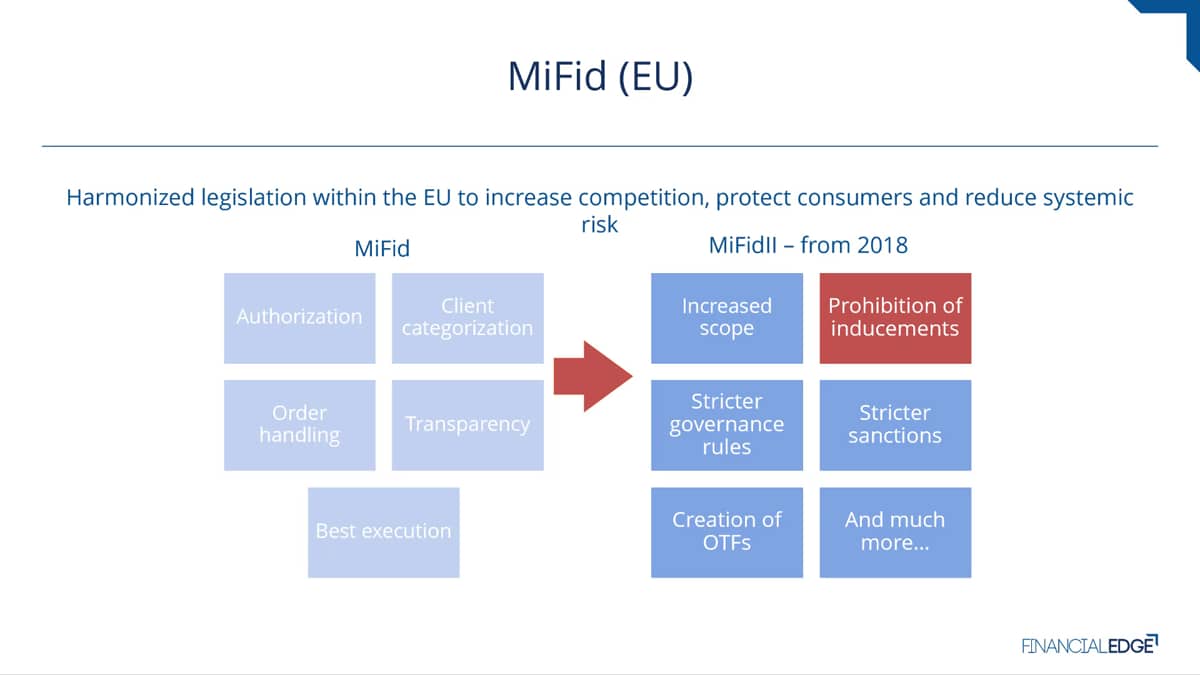 MiFid (EU)

Harmonized legislation within the EU to increase competition, protect consumers and reduce systemic risk

MiFid

Authorization

Client categorization

Order handling

Transparency

Best execution

MiFidII – from 2018

Increased scope

Prohibition of inducements

Stricter governance rules

Stricter sanctions

Creation of OTFs

And much more...

FINANCIALEDGE